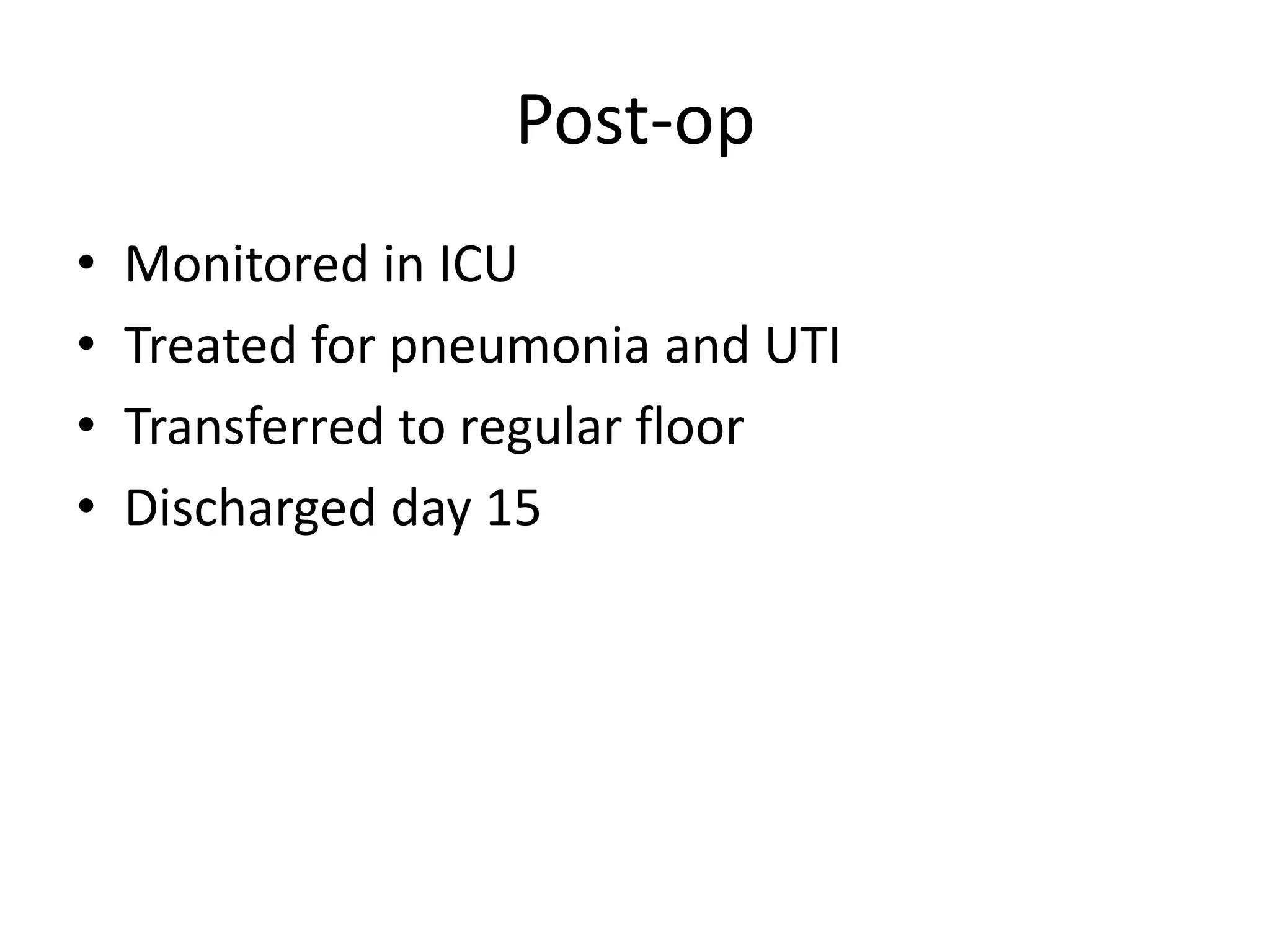 Post-op

• Monitored in ICU
• Treated for pneumonia and UTI
• Transferred to regular floor
• Discharged day 15